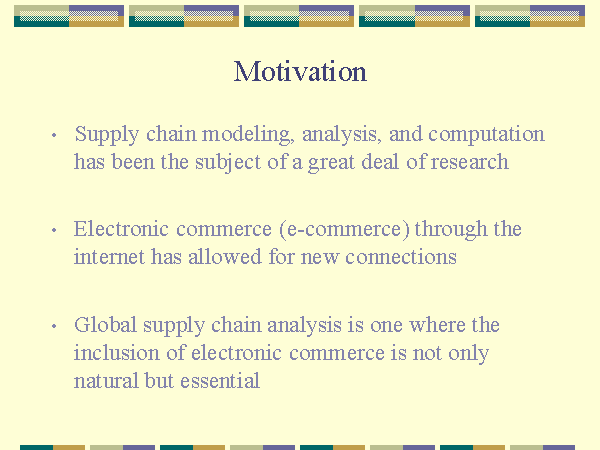 Motivation

• Supply chain modeling, analysis, and computation has been the subject of a great deal of research

• Electronic commerce (e-commerce) through the internet has allowed for new connections

• Global supply chain analysis is one where the inclusion of electronic commerce is not only natural but essential